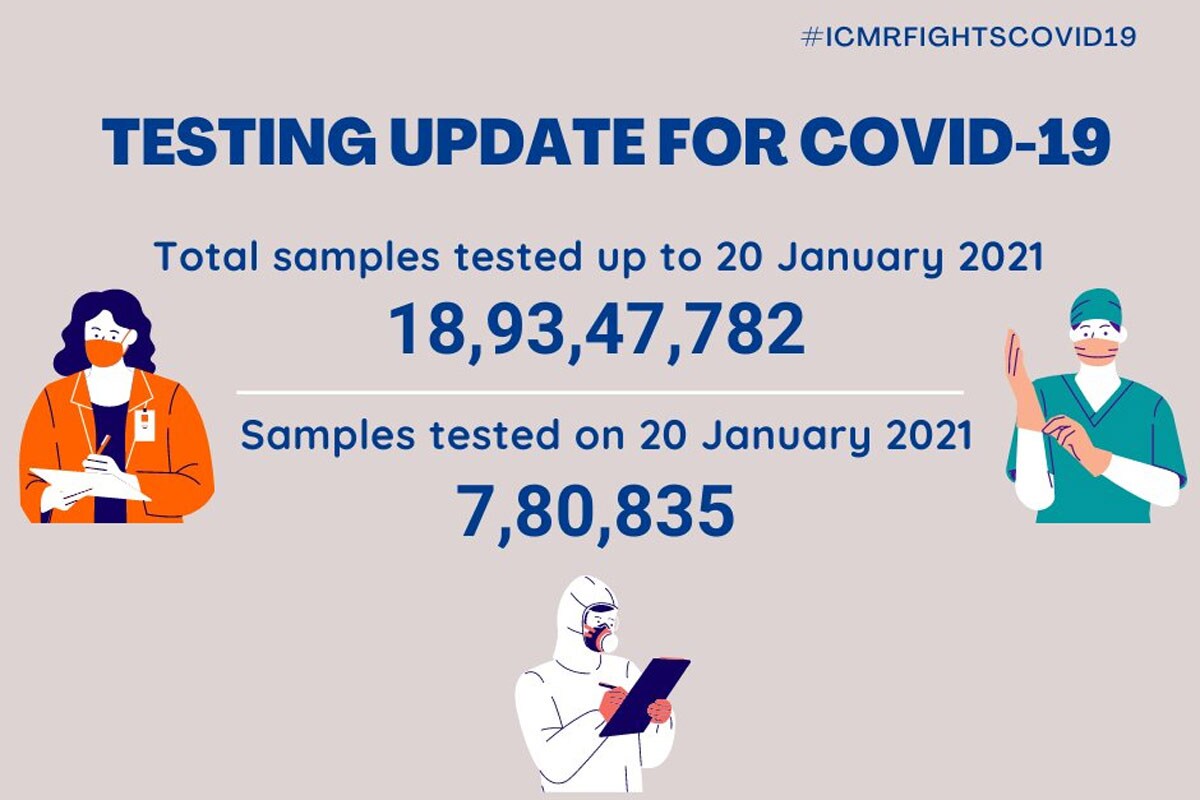 #ICMRFIGHTSCOVID19

TESTING UPDATE FOR COVID-19

Total samples tested up to 20 January 2021

18,93,47,782

Samples tested on 20 January 2021

7,80,835